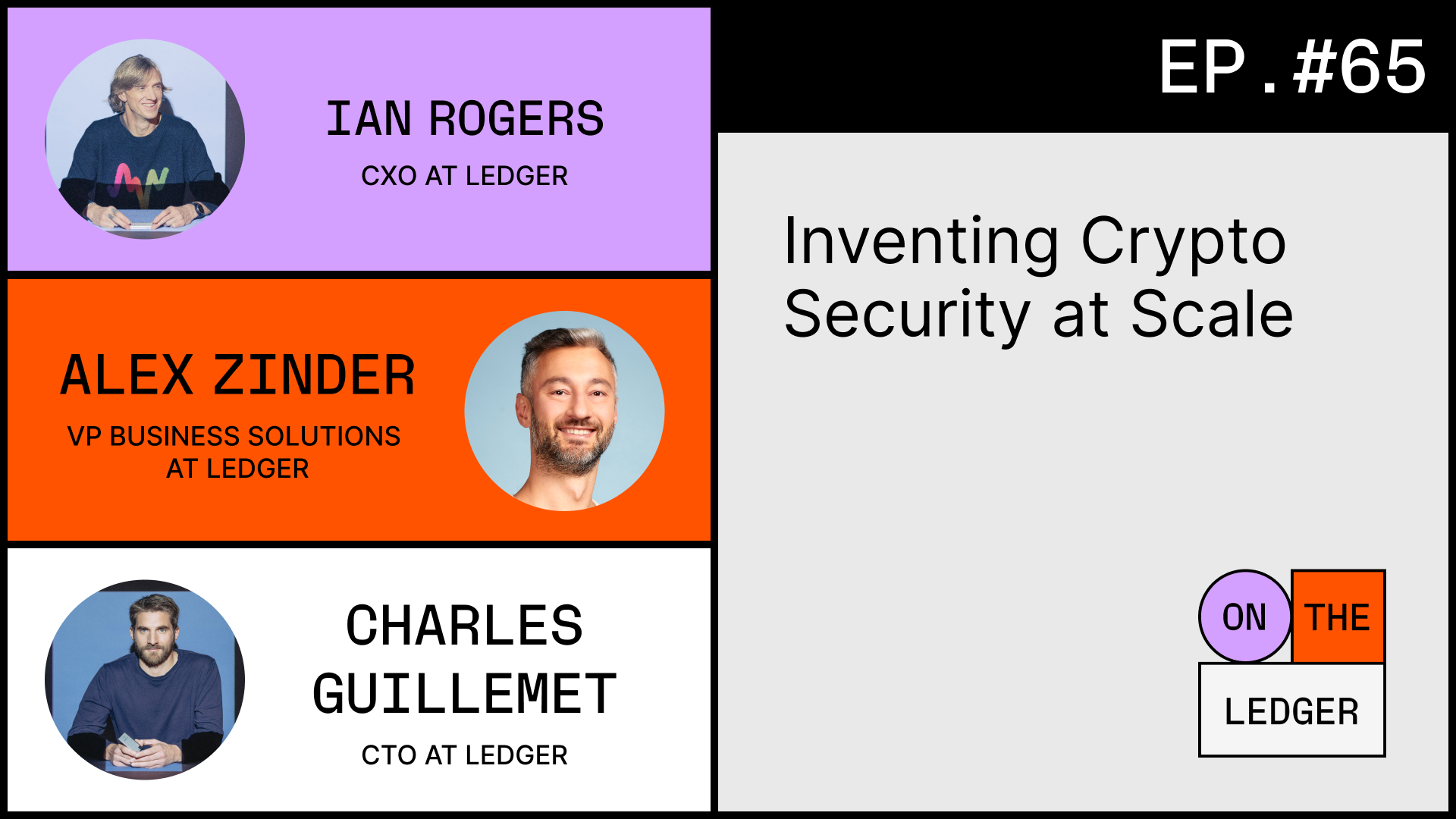 IAN ROGERS
CXO AT LEDGER

ALEX ZINDER
VP BUSINESS SOLUTIONS AT LEDGER

CHARLES GUILLEMET
CTO AT LEDGER

EP. #65

Inventing Crypto Security at Scale

ON THE LEDGER